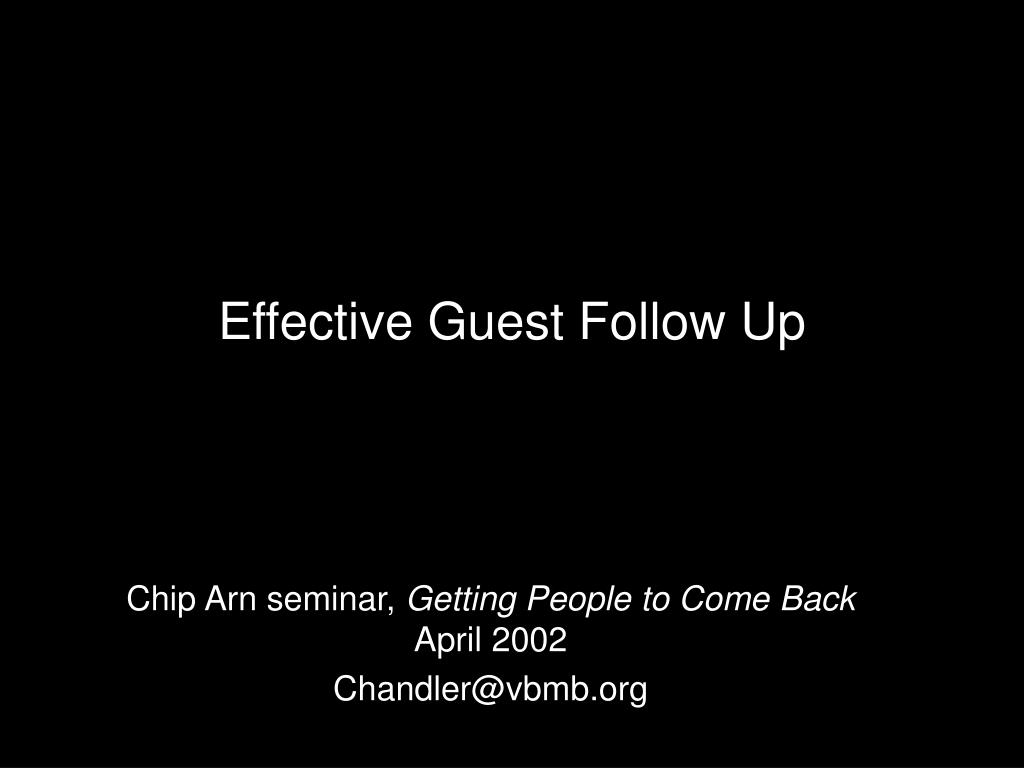 Effective Guest Follow Up

Chip Arn seminar, Getting People to Come Back
April 2002
Chandler@vbmb.org